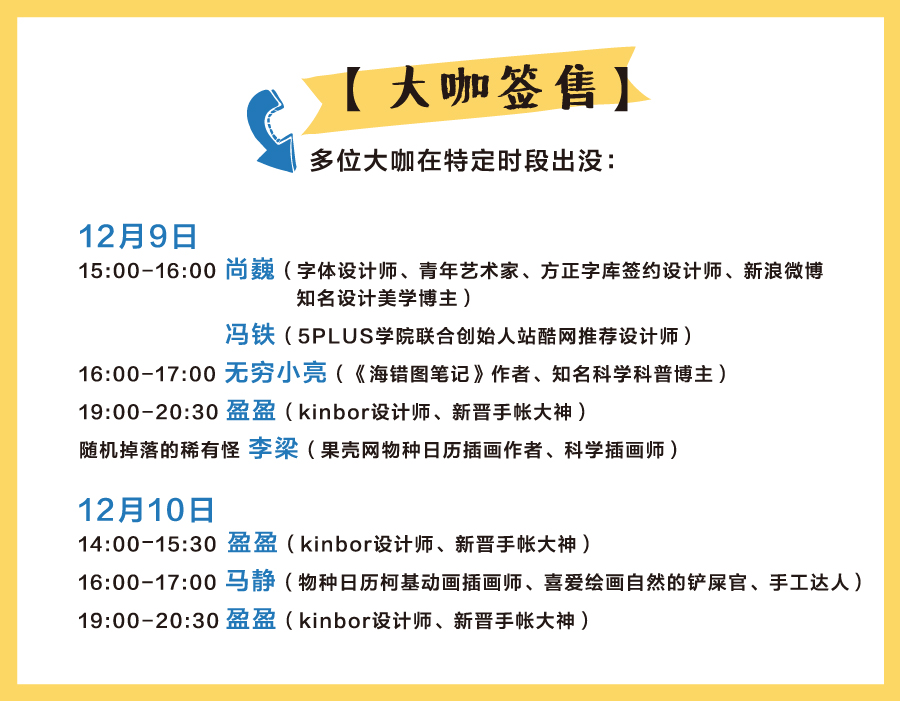 【 大咖签售 】

多位大咖在特定时段出没：

12月9日
15:00-16:00 尚巍（字体设计师、青年艺术家、方正字库签约设计师、新浪微博知名设计美学博主）

冯铁（5PLUS学院联合创始人站酷网推荐设计师）

16:00-17:00 无穷小亮（《海错图笔记》作者、知名科学科普博主）

19:00-20:30 盈盈（kinbor设计师、新晋手帐大神）

随机掉落的稀有怪 李梁（果壳网物种日历插画作者、科学插画师）

12月10日
14:00-15:30 盈盈（kinbor设计师、新晋手帐大神）

16:00-17:00 马静（物种日历柯基动画插画师、喜爱绘画自然的铲屎官、手工达人）

19:00-20:30 盈盈（kinbor设计师、新晋手帐大神）